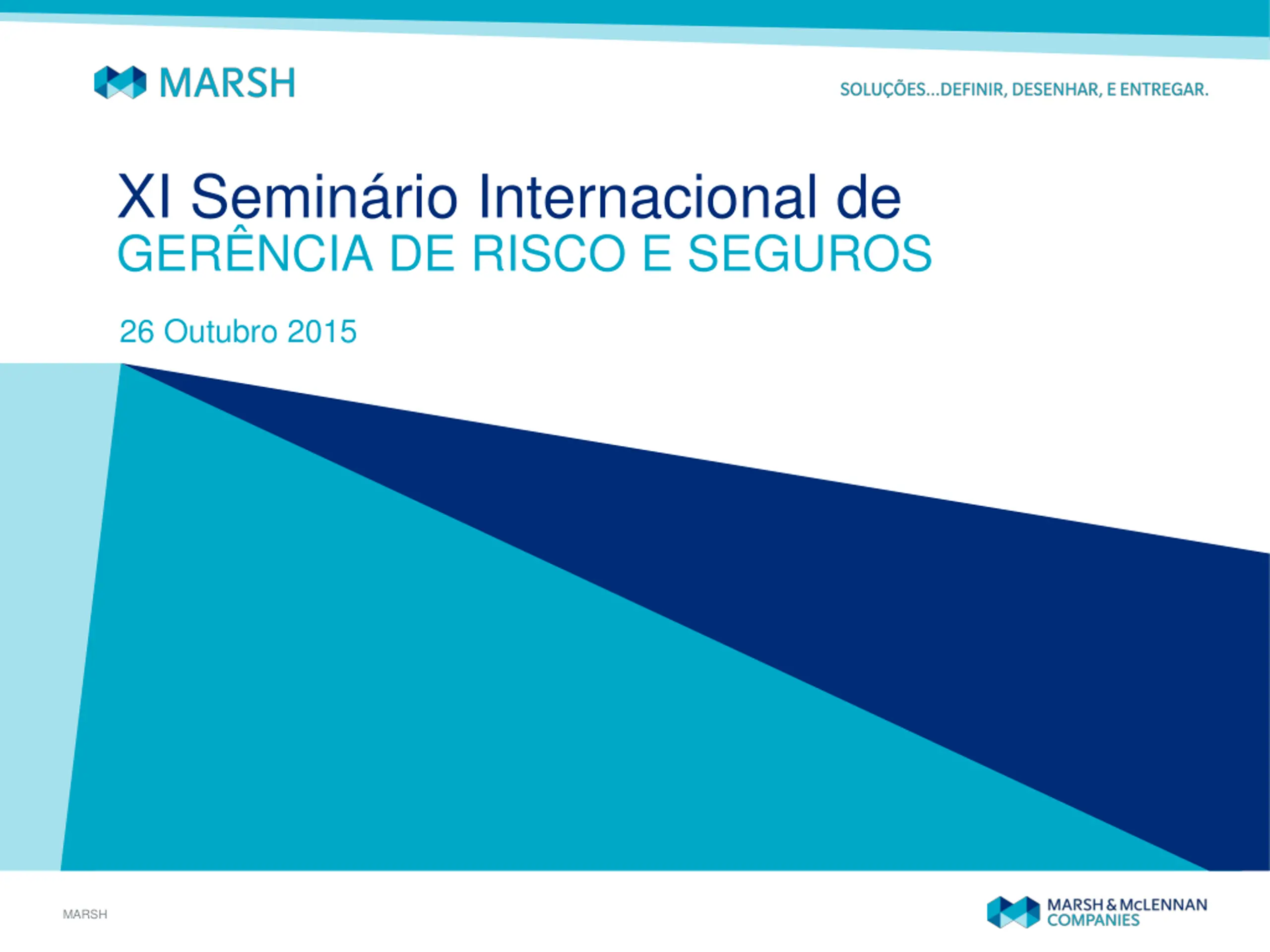 MARSH

SOLUÇÕES...DEFINIR, DESENHAR, E ENTREGAR.

XI Seminário Internacional de
GERÊNCIA DE RISCO E SEGUROS

26 Outubro 2015

MARSH

MARSH & McLENNAN COMPANIES